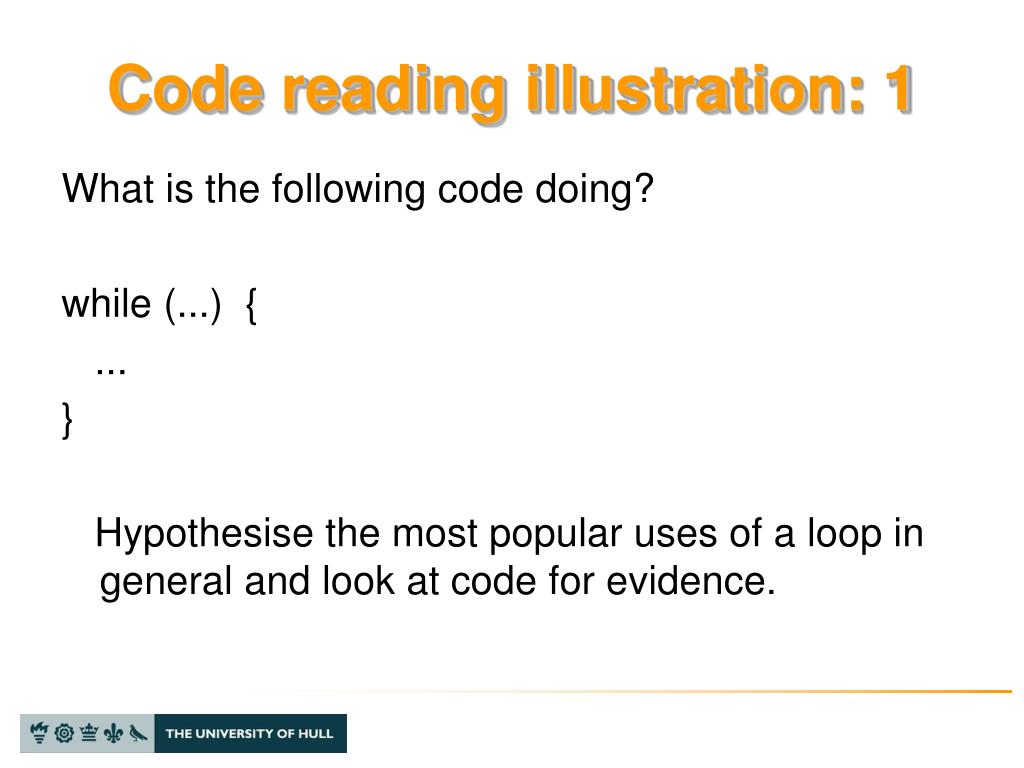 Code reading illustration: 1

What is the following code doing?

while (...) {
...
}

Hypothesise the most popular uses of a loop in general and look at code for evidence.

THE UNIVERSITY OF HULL